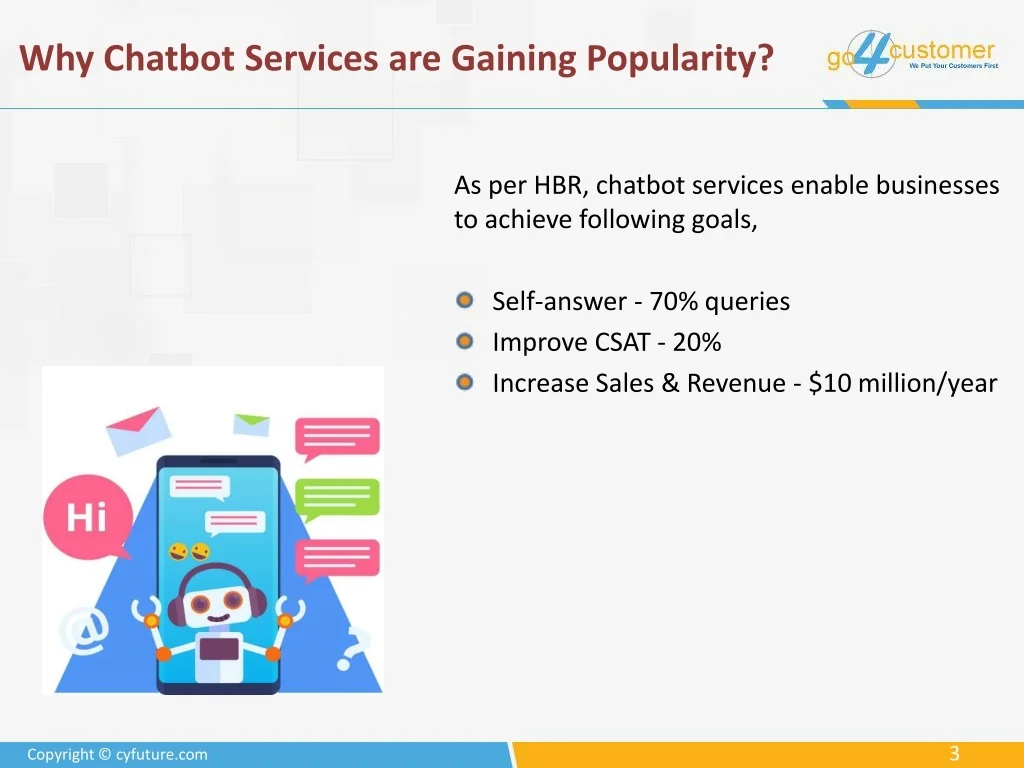 Why Chatbot Services are Gaining Popularity?

go4customer
We Put Your Customers First

As per HBR, chatbot services enable businesses to achieve following goals,

Self-answer - 70% queries
Improve CSAT - 20%
Increase Sales & Revenue - $10 million/year

Hi

@

?

Copyright © cyfuture.com

3